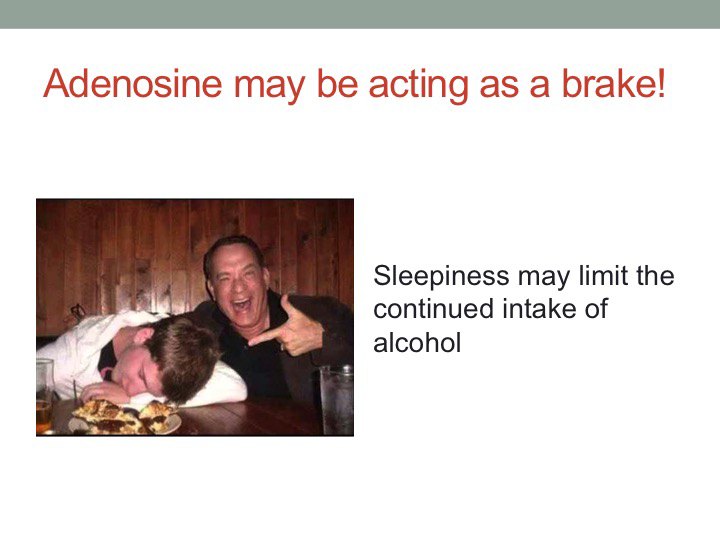 Adenosine may be acting as a brake!

Sleepiness may limit the continued intake of alcohol